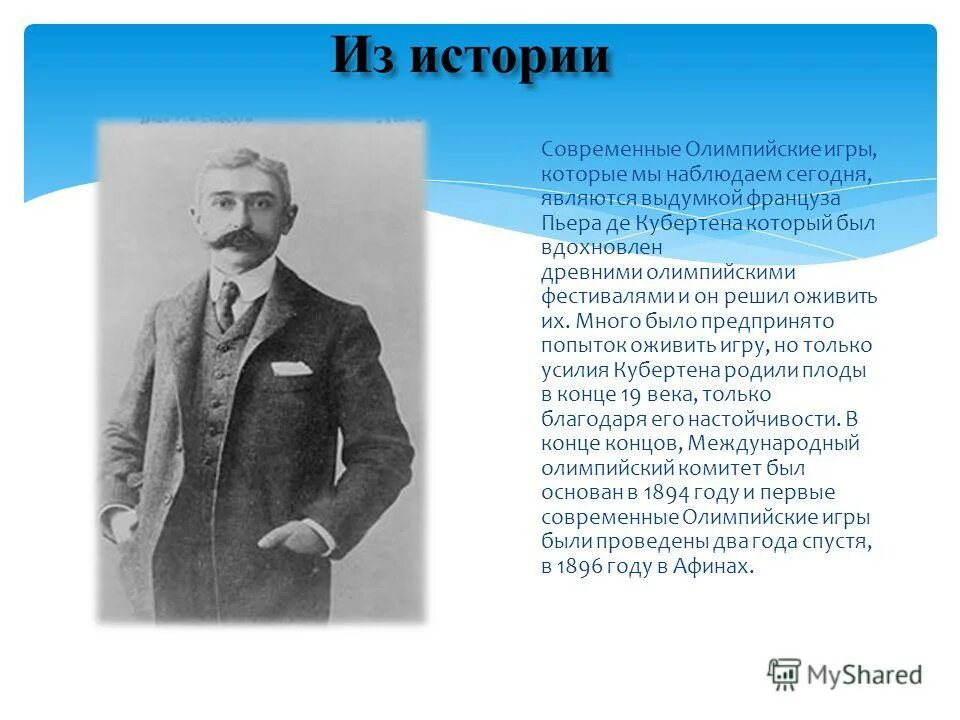 Из истории

Современные Олимпийские игры, которые мы наблюдаем сегодня, являются выдумкой француза Пьера де Кубертена который был вдохновлен древними олимпийскими фестивалями и он решил оживить их. Много было предпринято попыток оживить игру, но только усилия Кубертена родили плоды в конце 19 века, только благодаря его настойчивости. В конце концов, Международный олимпийский комитет был основан в 1894 году и первые современные Олимпийские игры были проведены два года спустя, в 1896 году в Афинах.

MyShared